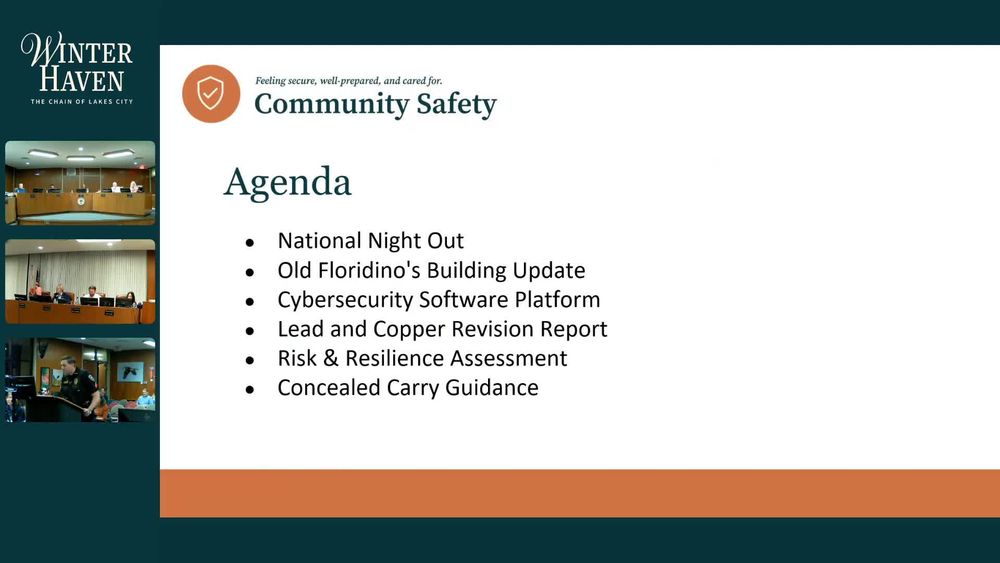 WINTER HAVEN
THE CHAIN OF LAKES CITY

Feeling secure, well-prepared, and cared for.
Community Safety

Agenda

- National Night Out
- Old Floridino's Building Update
- Cybersecurity Software Platform
- Lead and Copper Revision Report
- Risk & Resilience Assessment
- Concealed Carry Guidance